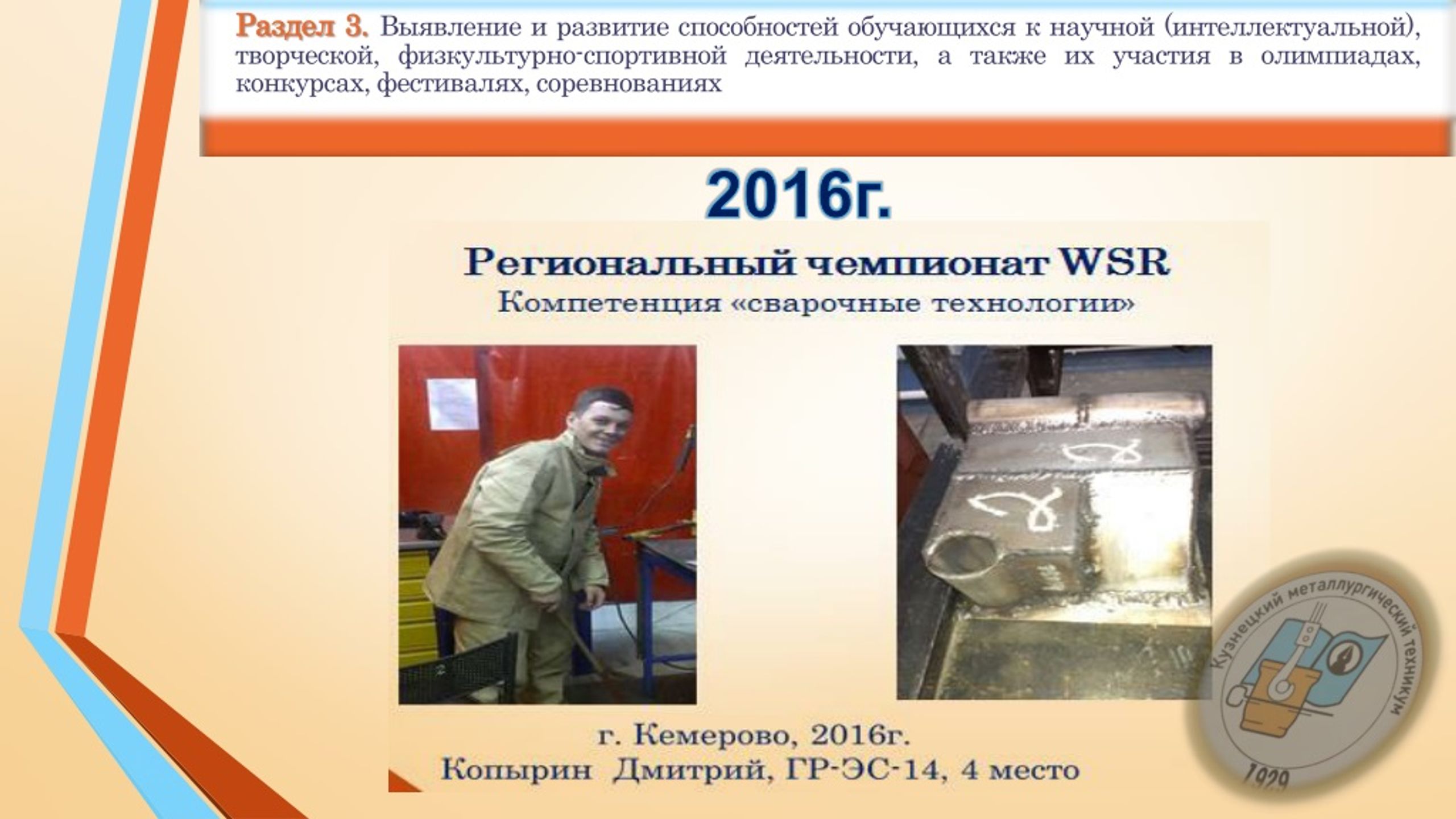 Раздел 3. Выявление и развитие способностей обучающихся к научной (интеллектуальной), творческой, физкультурно-спортивной деятельности, а также их участия в олимпиадах, конкурсах, фестивалях, соревнованиях

2016г.

Региональный чемпионат WSR
Компетенция «сварочные технологии»

г. Кемерово, 2016г.
Копырин Дмитрий, ГР-ЭС-14, 4 место

Кузнецкий металлургический техникум
1929